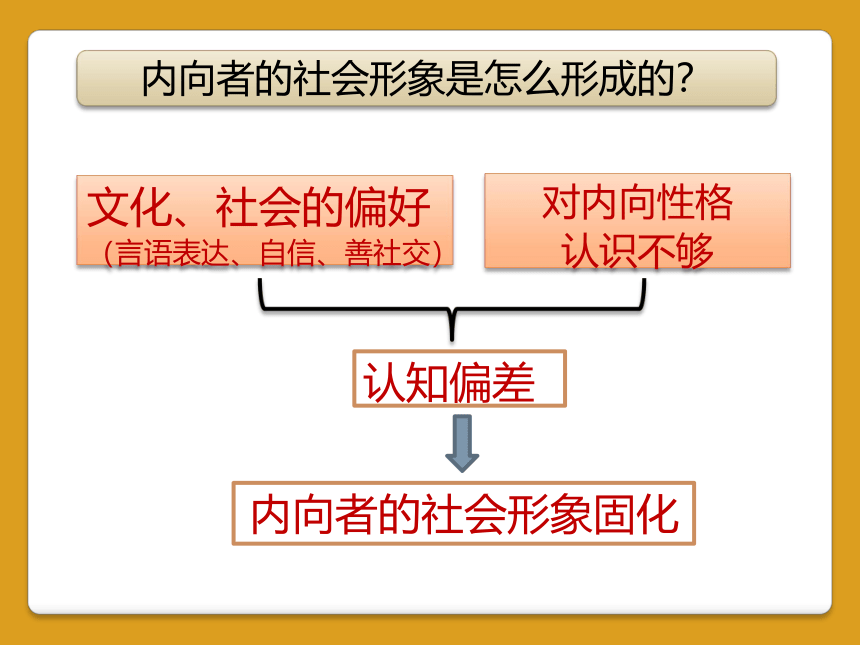 内向者的社会形象是怎么形成的?

文化、社会的偏好
（言语表达、自信、善社交）

对内向性格
认识不够

认知偏差

内向者的社会形象固化